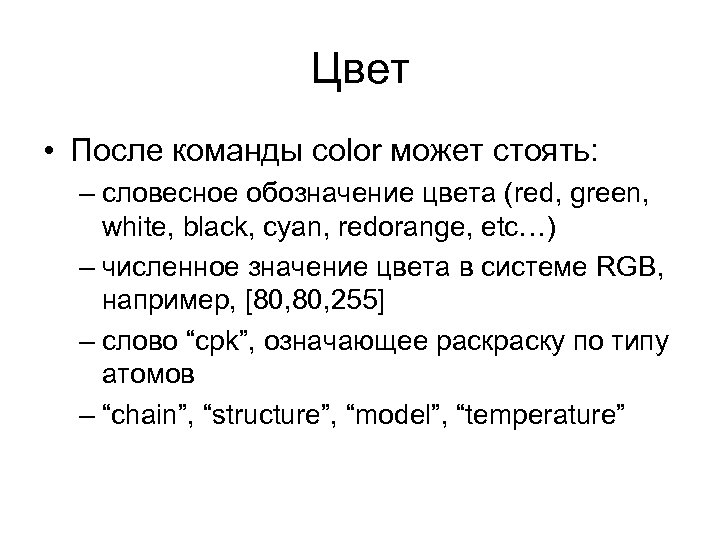 Цвет

• После команды color может стоять:
– словесное обозначение цвета (red, green, white, black, cyan, redorange, etc…)
– численное значение цвета в системе RGB, например, [80,80,255]
– слово “cpk”, означающее раскраску по типу атомов
– “chain”, “structure”, “model”, “temperature”